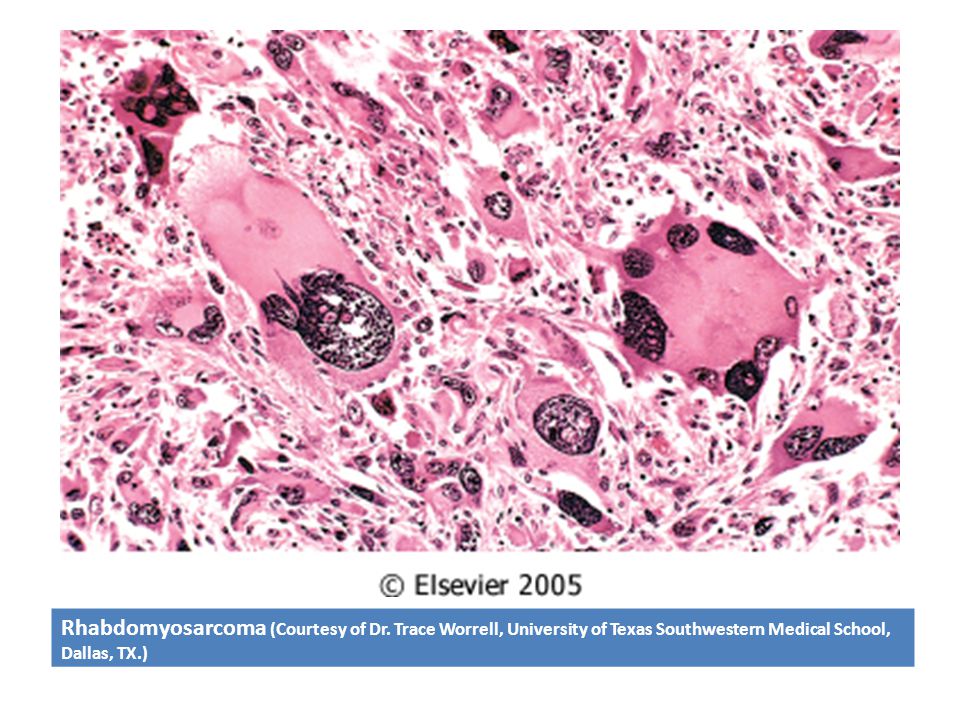 © Elsevier 2005

Rhabdomyosarcoma (Courtesy of Dr. Trace Worrell, University of Texas Southwestern Medical School, Dallas, TX.)